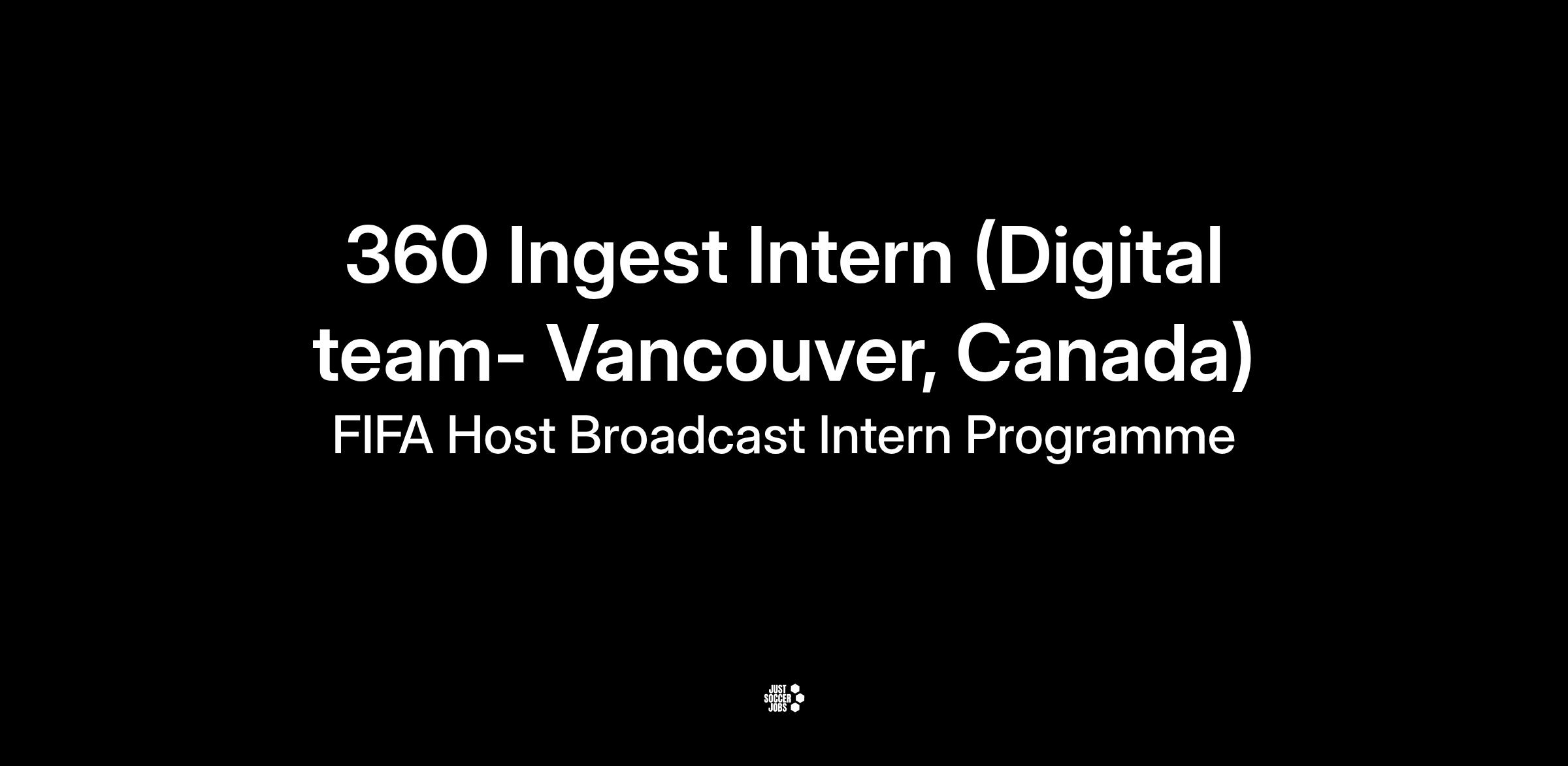 360 Ingest Intern (Digital team- Vancouver, Canada)
FIFA Host Broadcast Intern Programme

JUST SOCCER JOBS